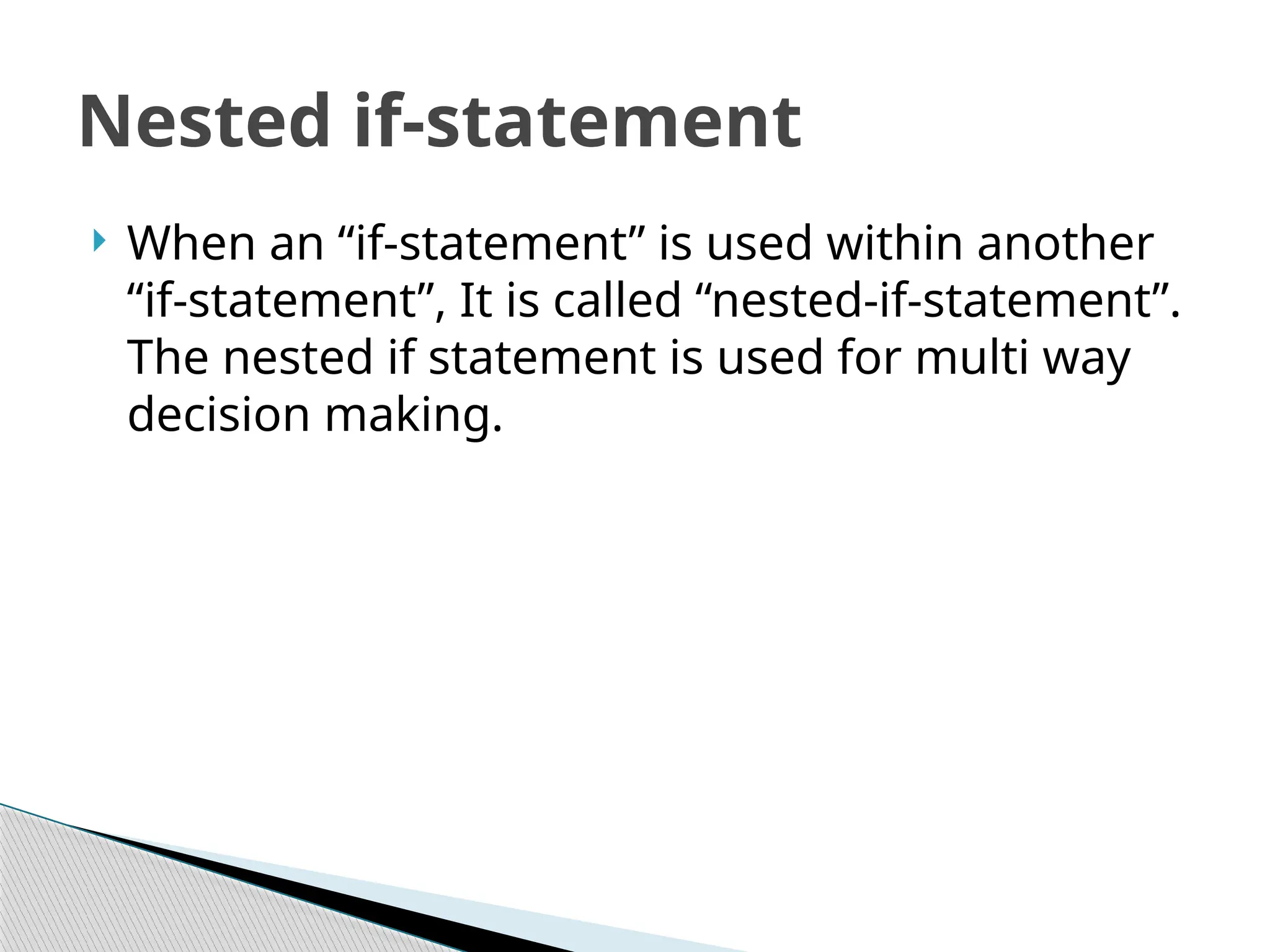 Nested if-statement

When an “if-statement” is used within another “if-statement”, It is called “nested-if-statement”. The nested if statement is used for multi way decision making.